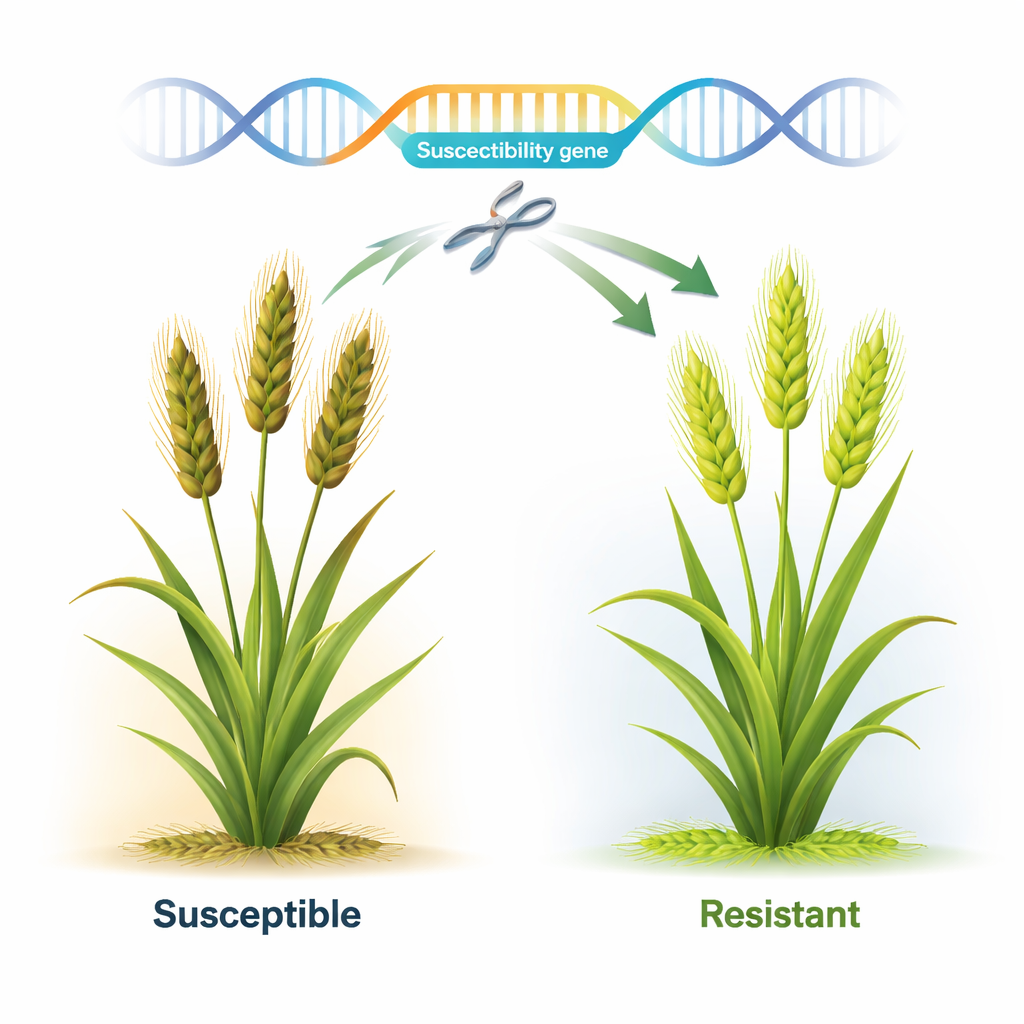 Suscectibility gene

Susceptible

Resistant